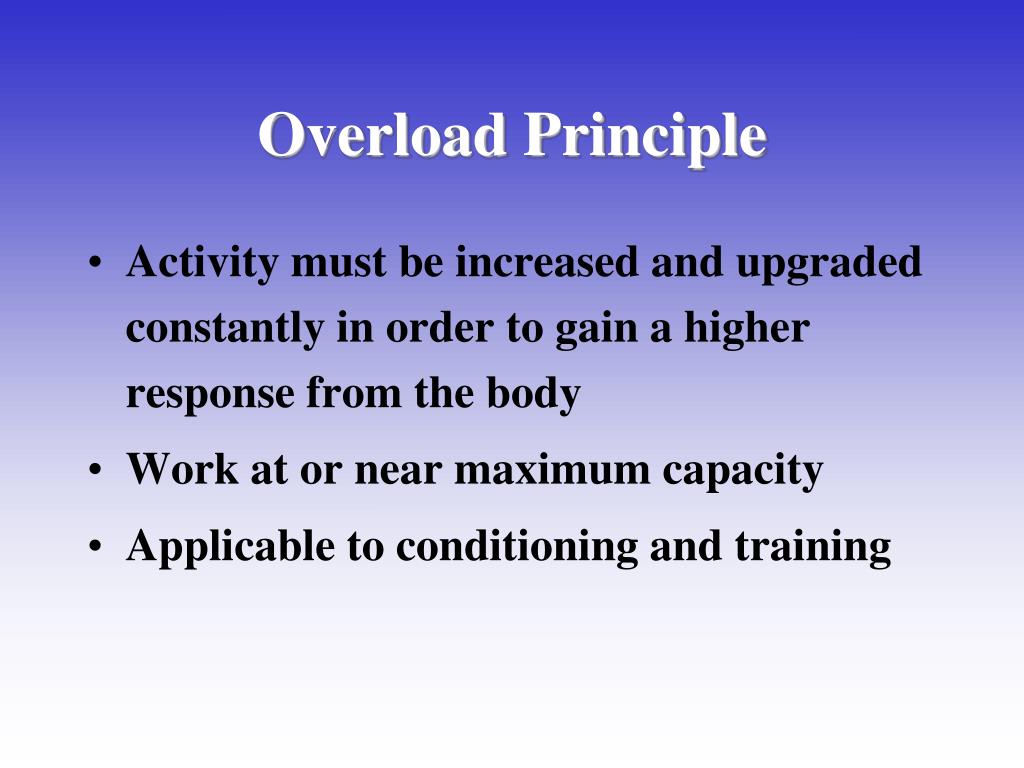 Overload Principle

• Activity must be increased and upgraded constantly in order to gain a higher response from the body
• Work at or near maximum capacity
• Applicable to conditioning and training